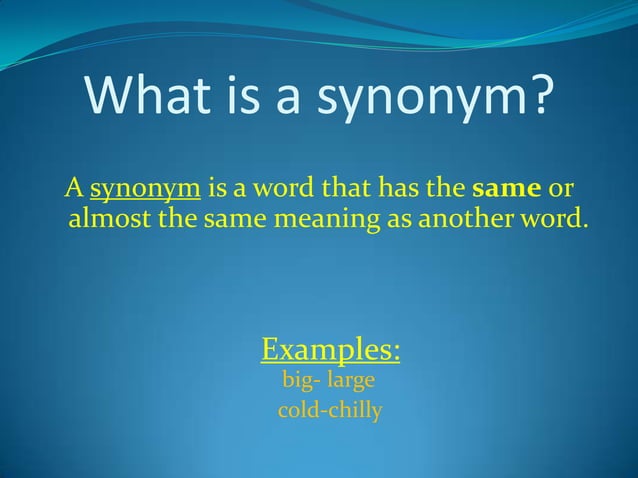 What is a synonym?

A synonym is a word that has the same or almost the same meaning as another word.

Examples:
big- large
cold-chilly